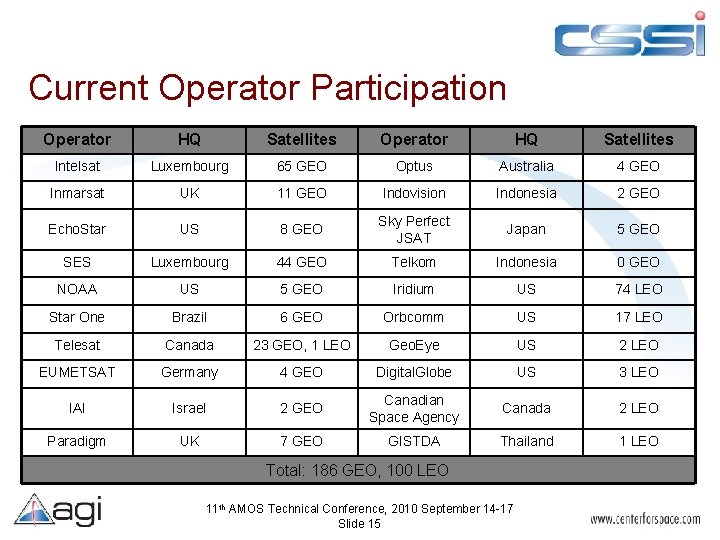 CSSI

Current Operator Participation

| Operator | HQ | Satellites | Operator | HQ | Satellites |
|---|---|---|---|---|---|
| Intelsat | Luxembourg | 65 GEO | Optus | Australia | 4 GEO |
| Inmarsat | UK | 11 GEO | Indovision | Indonesia | 2 GEO |
| EchoStar | US | 8 GEO | Sky Perfect JSAT | Japan | 5 GEO |
| SES | Luxembourg | 44 GEO | Telkom | Indonesia | 0 GEO |
| NOAA | US | 5 GEO | Iridium | US | 74 LEO |
| Star One | Brazil | 6 GEO | Orbcomm | US | 17 LEO |
| Telesat | Canada | 23 GEO, 1 LEO | GeoEye | US | 2 LEO |
| EUMETSAT | Germany | 4 GEO | DigitalGlobe | US | 3 LEO |
| IAI | Israel | 2 GEO | Canadian Space Agency | Canada | 2 LEO |
| Paradigm | UK | 7 GEO | GISTDA | Thailand | 1 LEO |
| Total: 186 GEO, 100 LEO | | | | | |

agi

11th AMOS Technical Conference, 2010 September 14-17
Slide 15

www.centerforspace.com